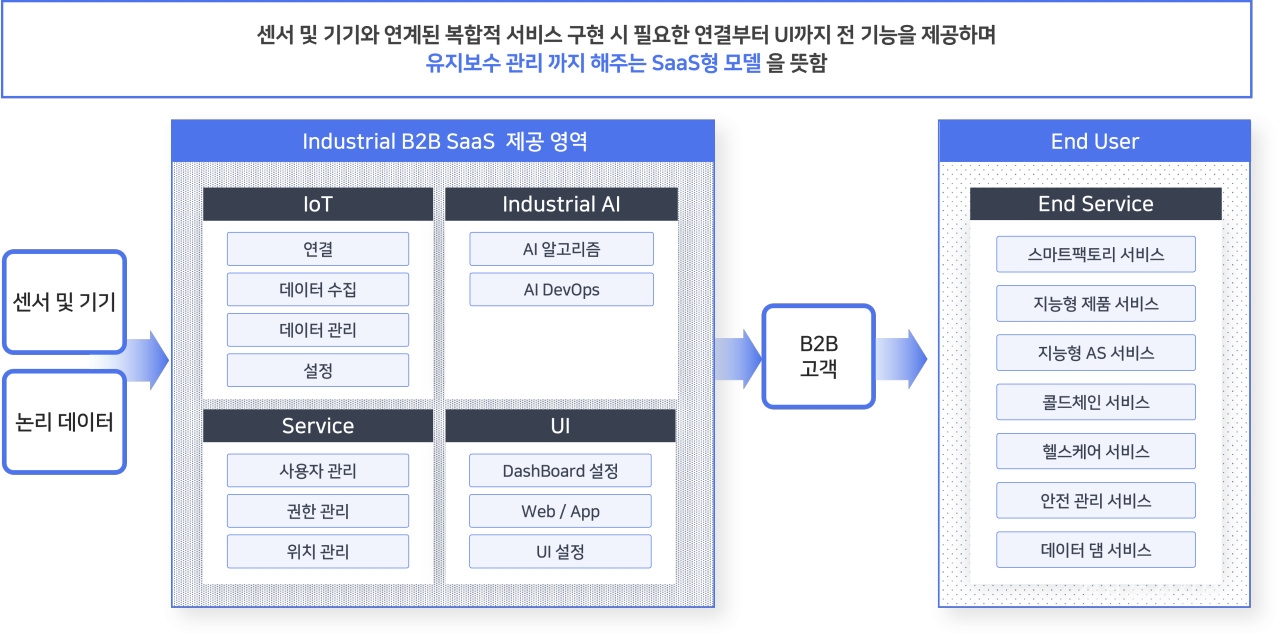 센서 및 기기와 연계된 복합적 서비스 구현 시 필요한 연결부터 UI까지 전 기능을 제공하며
유지보수 관리 까지 해주는 SaaS형 모델 을 뜻함

센서 및 기기

논리 데이터

Industrial B2B SaaS 제공 영역

IoT
연결
데이터 수집
데이터 관리
설정

Industrial AI
AI 알고리즘
AI DevOps

Service
사용자 관리
권한 관리
위치 관리

UI
DashBoard 설정
Web / App
UI 설정

B2B
고객

End User

End Service
스마트팩토리 서비스
지능형 제품 서비스
지능형 AS 서비스
콜드체인 서비스
헬스케어 서비스
안전 관리 서비스
데이터 댐 서비스